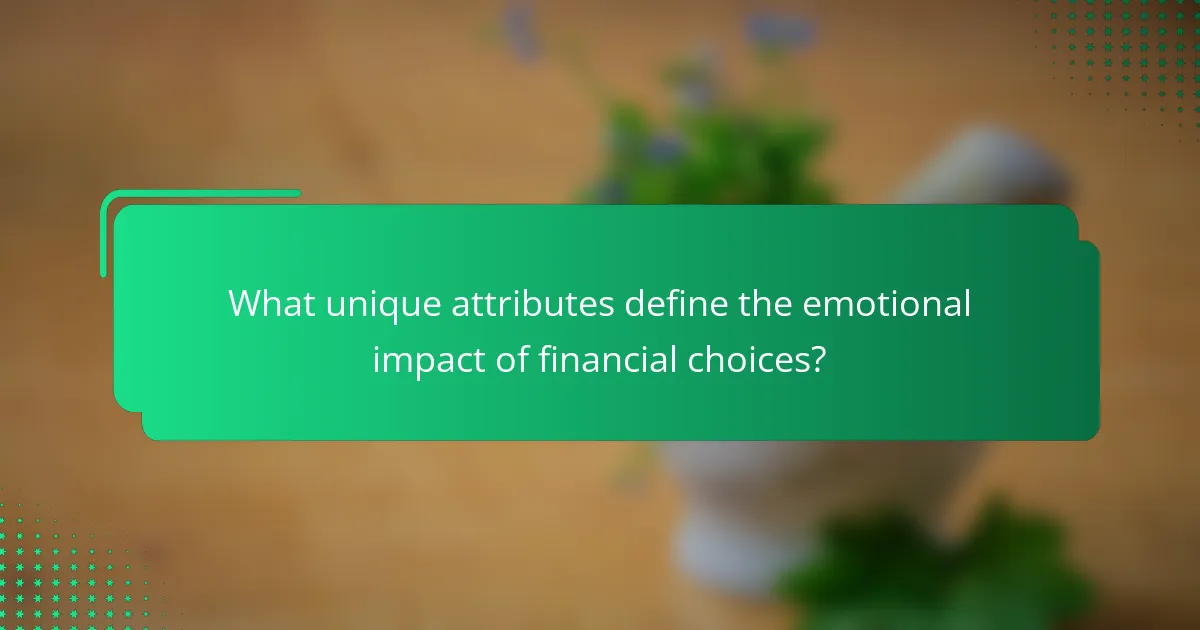 What unique attributes define the emotional impact of financial choices?